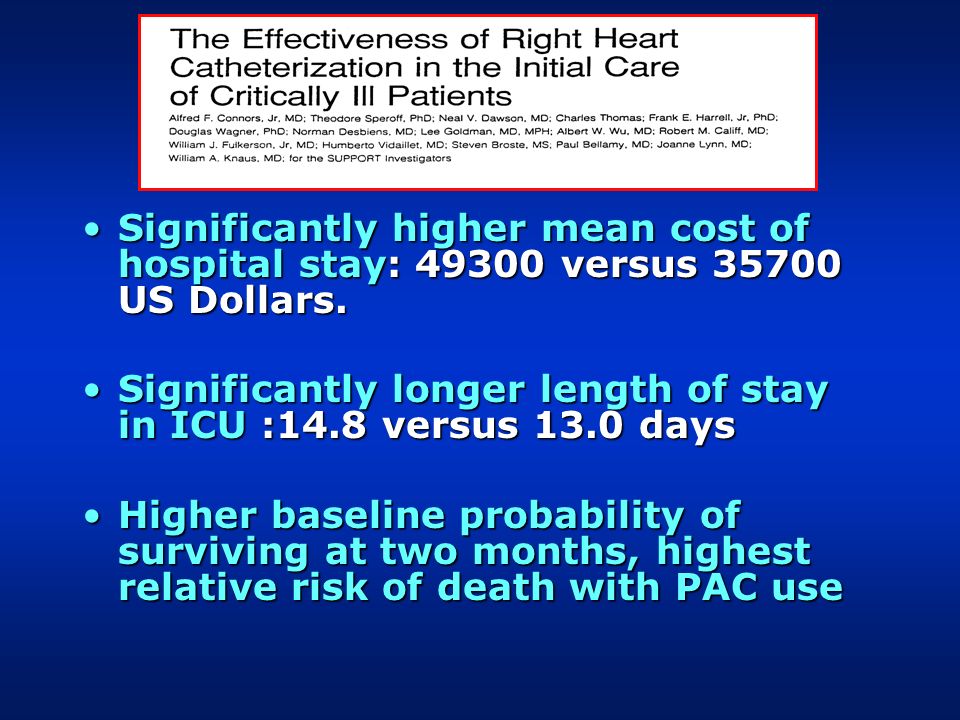 The Effectiveness of Right Heart Catheterization in the Initial Care of Critically Ill Patients

Alfred F. Connors, Jr, MD; Theodore Speroff, PhD; Neal V. Dawson, MD; Charles Thomas; Frank E. Harrell, Jr, PhD; Douglas Wagner, PhD; Norman Desbiens, MD; Lee Goldman, MD, MPH; Albert W. Wu, MD; Robert M. Califf, MD; William J. Fulkerson, Jr, MD; Humberto Vidaillet, MD; Steven Broste, MS; Paul Bellamy, MD; Joanne Lynn, MD; William A. Knaus, MD; for the SUPPORT Investigators

• Significantly higher mean cost of hospital stay: 49300 versus 35700 US Dollars.

• Significantly longer length of stay in ICU :14.8 versus 13.0 days

• Higher baseline probability of surviving at two months, highest relative risk of death with PAC use